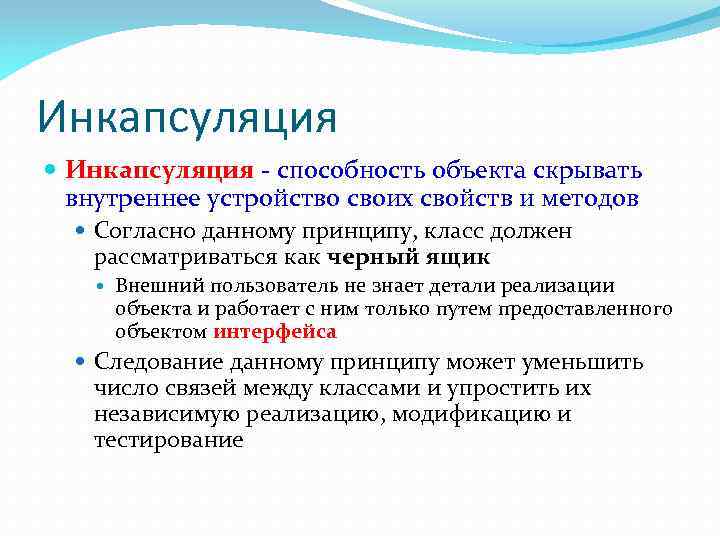 Инкапсуляция

Инкапсуляция - способность объекта скрывать внутреннее устройство своих свойств и методов

Согласно данному принципу, класс должен рассматриваться как черный ящик

Внешний пользователь не знает детали реализации объекта и работает с ним только путем предоставленного объектом интерфейса

Следование данному принципу может уменьшить число связей между классами и упростить их независимую реализацию, модификацию и тестирование